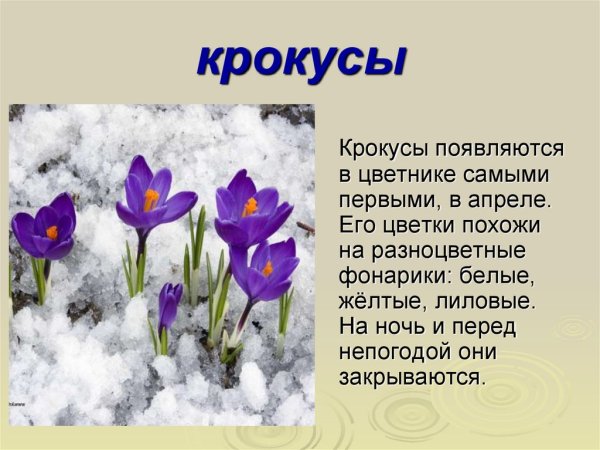 крокусы

Крокусы появляются в цветнике самыми первыми, в апреле. Его цветки похожи на разноцветные фонарики: белые, жёлтые, лиловые. На ночь и перед непогодой они закрываются.